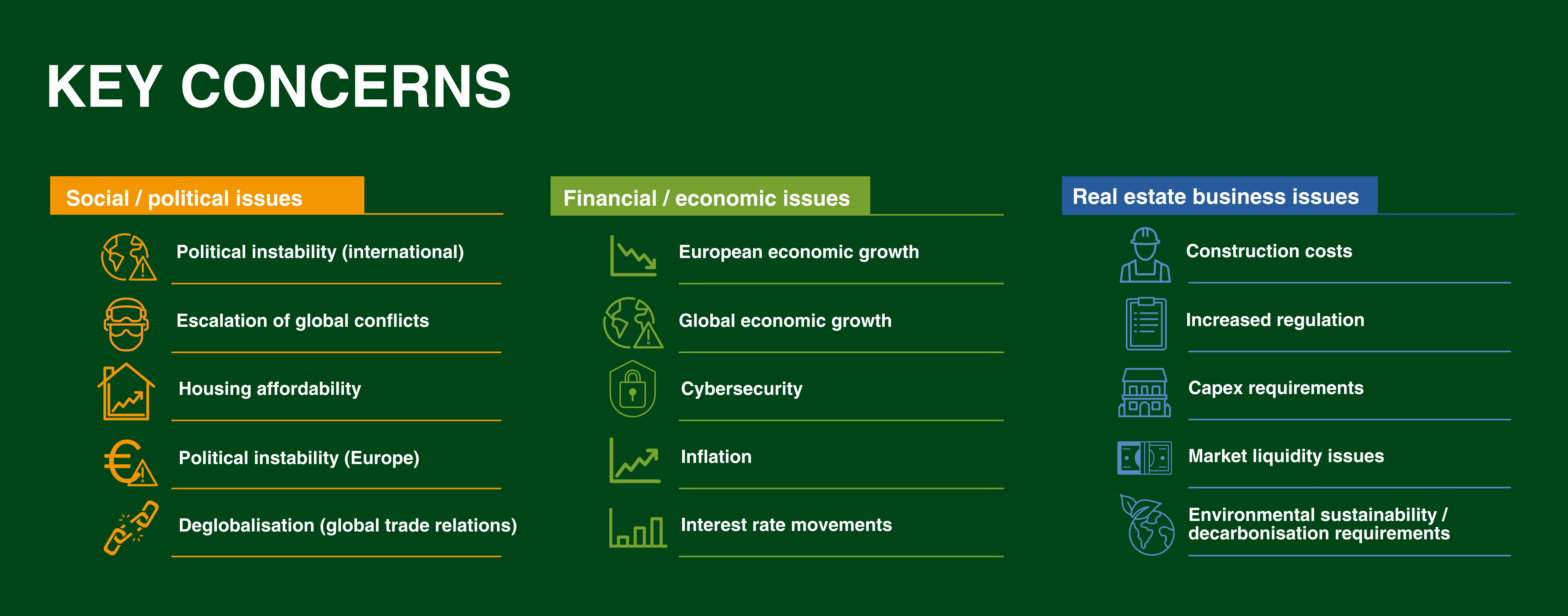 KEY CONCERNS

Social / political issues

Political instability (international)

Escalation of global conflicts

Housing affordability

Political instability (Europe)

Deglobalisation (global trade relations)

Financial / economic issues

European economic growth

Global economic growth

Cybersecurity

Inflation

Interest rate movements

Real estate business issues

Construction costs

Increased regulation

Capex requirements

Market liquidity issues

Environmental sustainability / decarbonisation requirements